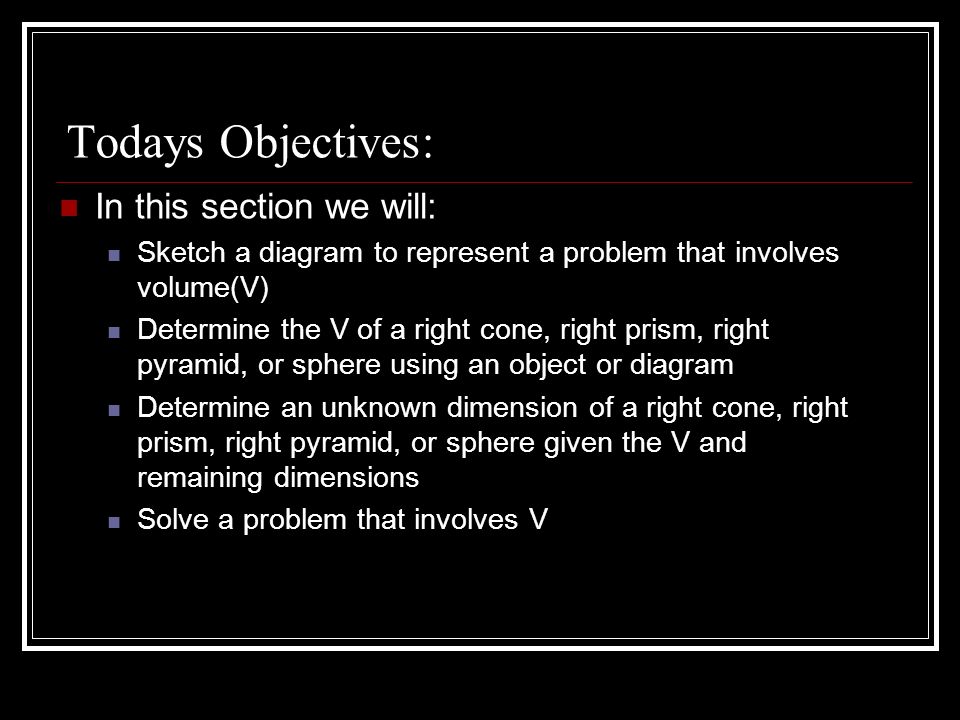 Todays Objectives:

In this section we will:

Sketch a diagram to represent a problem that involves volume(V)

Determine the V of a right cone, right prism, right pyramid, or sphere using an object or diagram

Determine an unknown dimension of a right cone, right prism, right pyramid, or sphere given the V and remaining dimensions

Solve a problem that involves V